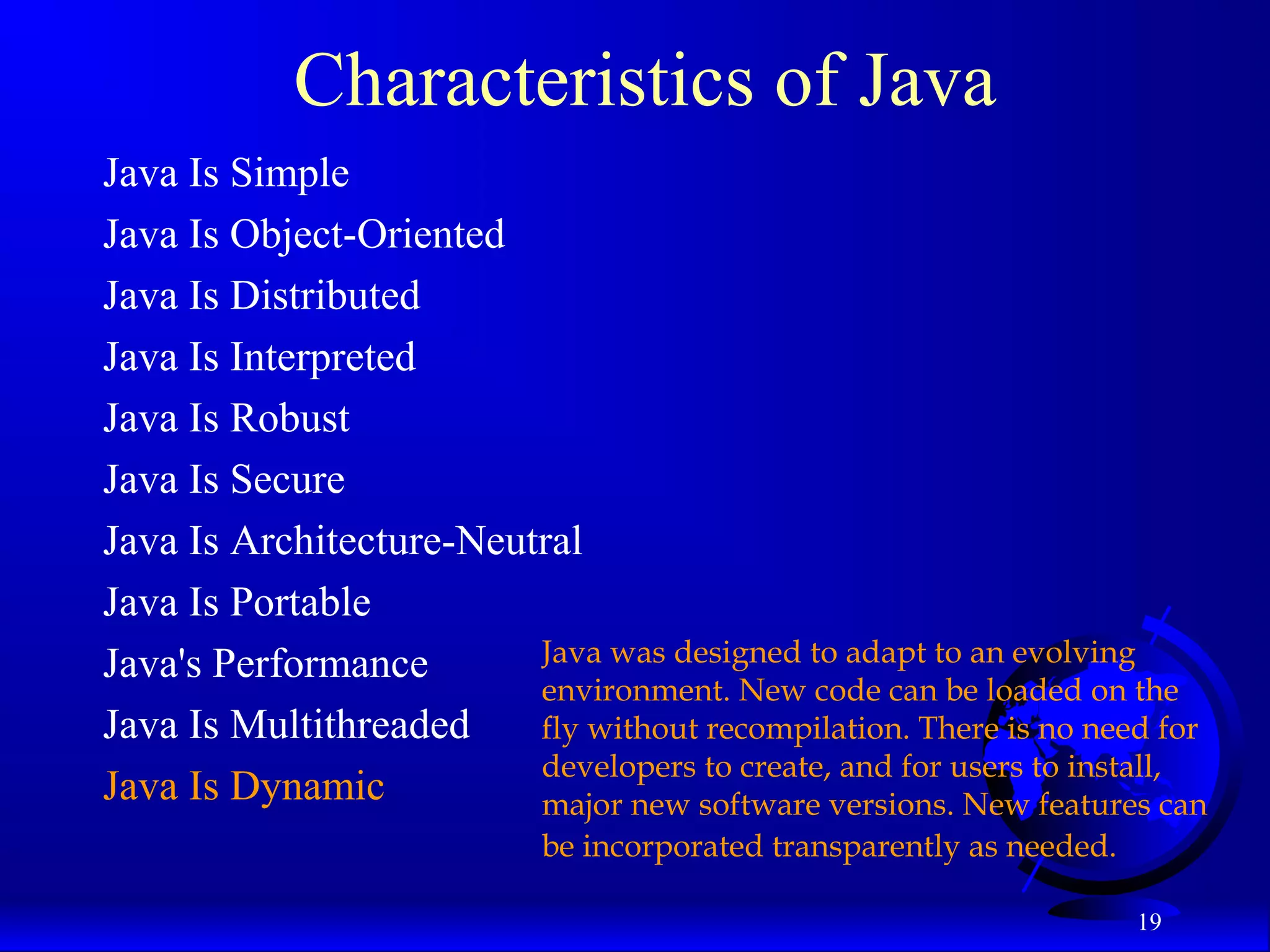 Characteristics of Java

Java Is Simple

Java Is Object-Oriented

Java Is Distributed

Java Is Interpreted

Java Is Robust

Java Is Secure

Java Is Architecture-Neutral

Java Is Portable

Java's Performance

Java Is Multithreaded

Java Is Dynamic

Java was designed to adapt to an evolving environment. New code can be loaded on the fly without recompilation. There is no need for developers to create, and for users to install, major new software versions. New features can be incorporated transparently as needed.

19